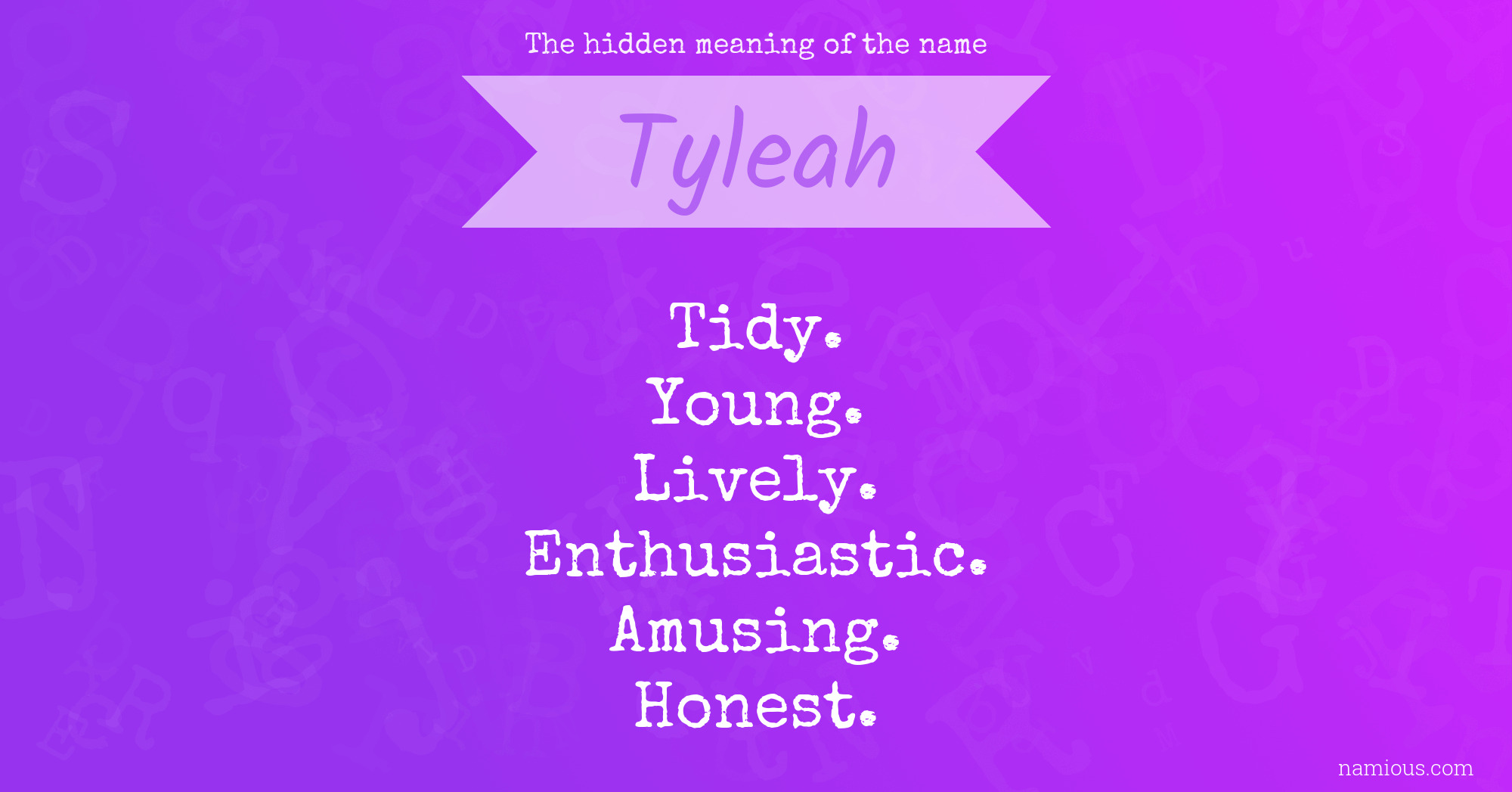 The hidden meaning of the name

Tyleah

Tidy.
Young.
Lively.
Enthusiastic.
Amusing.
Honest.

namious.com